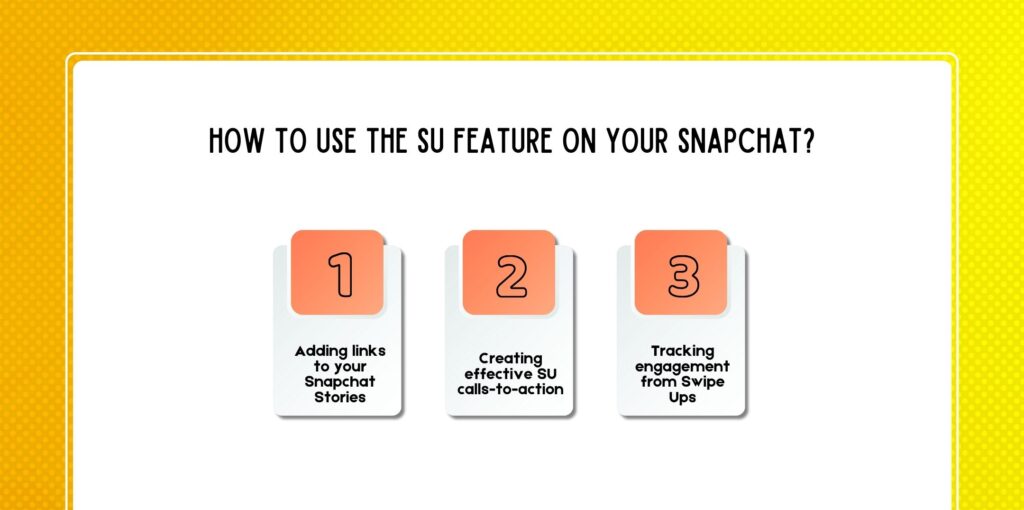 HOW TO USE THE SU FEATURE ON YOUR SNAPCHAT?

1

Adding links to your Snapchat Stories

2

Creating effective SU calls-to-action

3

Tracking engagement from Swipe Ups